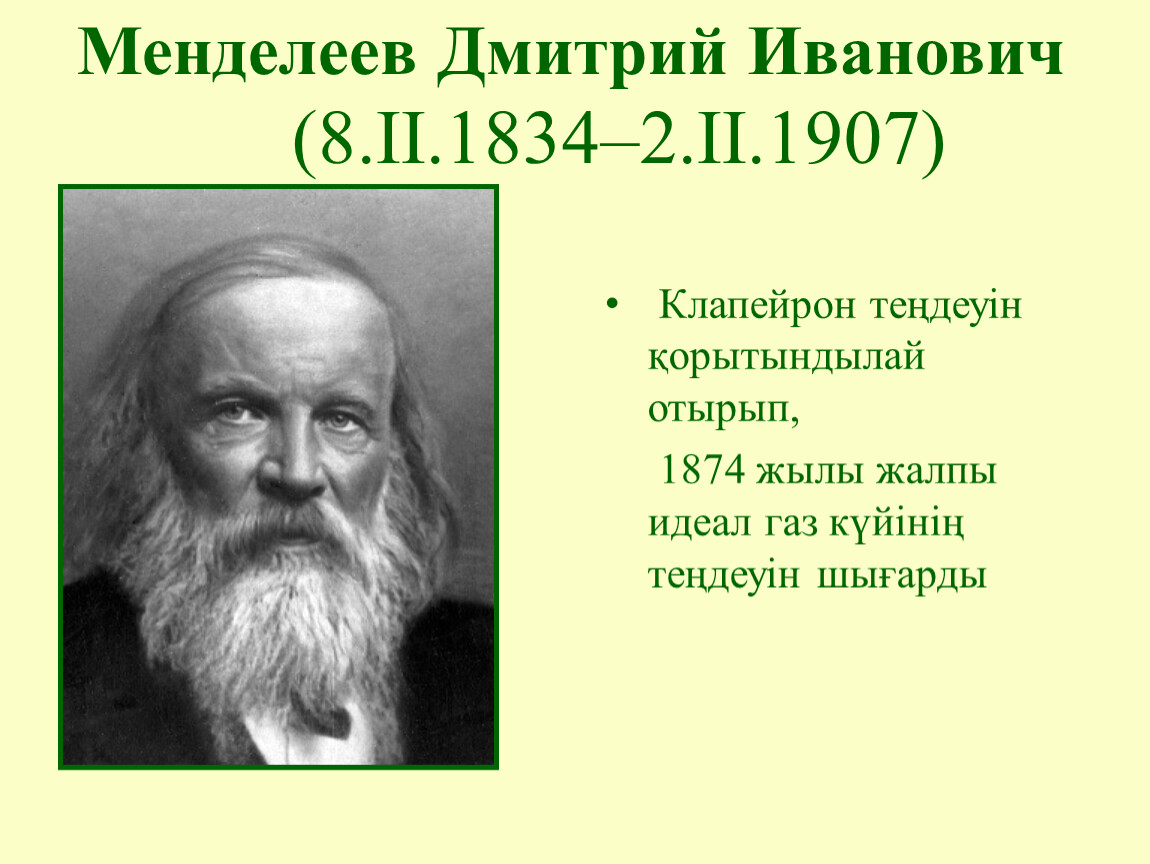 Менделеев Дмитрий Иванович
(8.II.1834–2.II.1907)

• Клапейрон теңдеуін қорытындылай отырып,

1874 жылы жалпы идеал газ күйінің теңдеуін шығарды